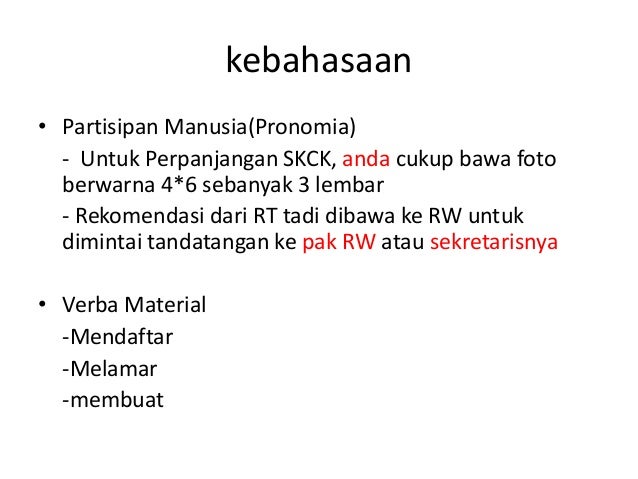 kebahasaan

• Partisipan Manusia(Pronomia)
- Untuk Perpanjangan SKCK, anda cukup bawa foto berwarna 4*6 sebanyak 3 lembar
- Rekomendasi dari RT tadi dibawa ke RW untuk dimintai tandatangan ke pak RW atau sekretarisnya

• Verba Material
-Mendaftar
-Melamar
-membuat